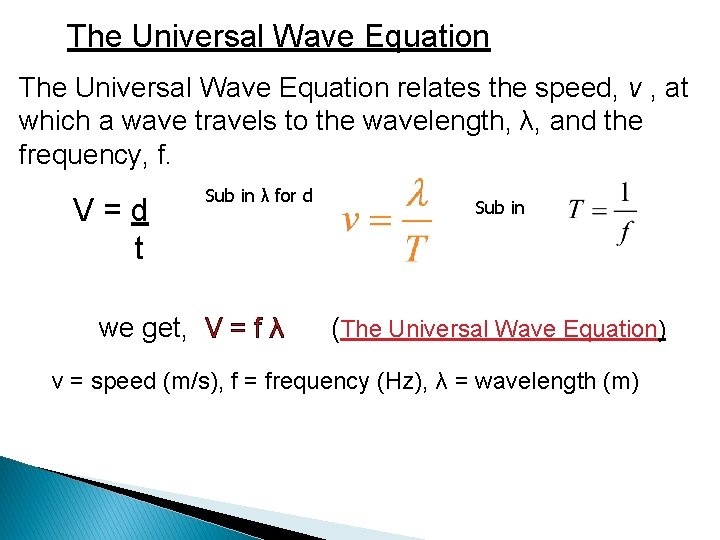 The Universal Wave Equation

The Universal Wave Equation relates the speed, v , at which a wave travels to the wavelength, λ, and the frequency, f.

$V = \frac{d}{t}$

Sub in λ for d

$v = \frac{\lambda}{T}$

Sub in

$T = \frac{1}{f}$

we get, V = f λ (The Universal Wave Equation)

v = speed (m/s), f = frequency (Hz), λ = wavelength (m)